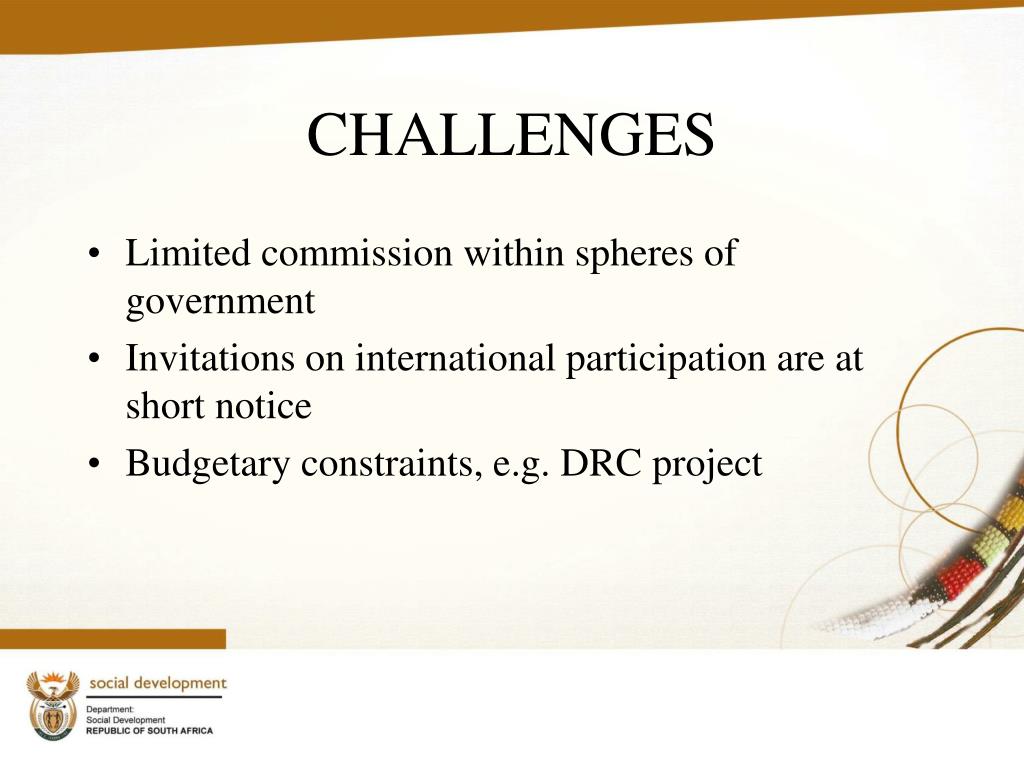 CHALLENGES

• Limited commission within spheres of government
• Invitations on international participation are at short notice
• Budgetary constraints, e.g. DRC project

social development

Department:
Social Development
REPUBLIC OF SOUTH AFRICA